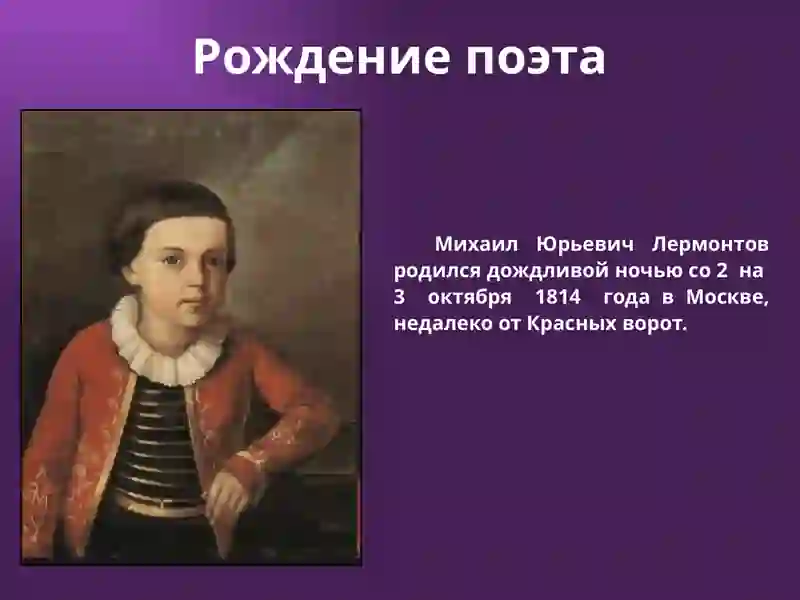 Рождение поэта

Михаил Юрьевич Лермонтов родился дождливой ночью со 2 на 3 октября 1814 года в Москве, недалеко от Красных ворот.